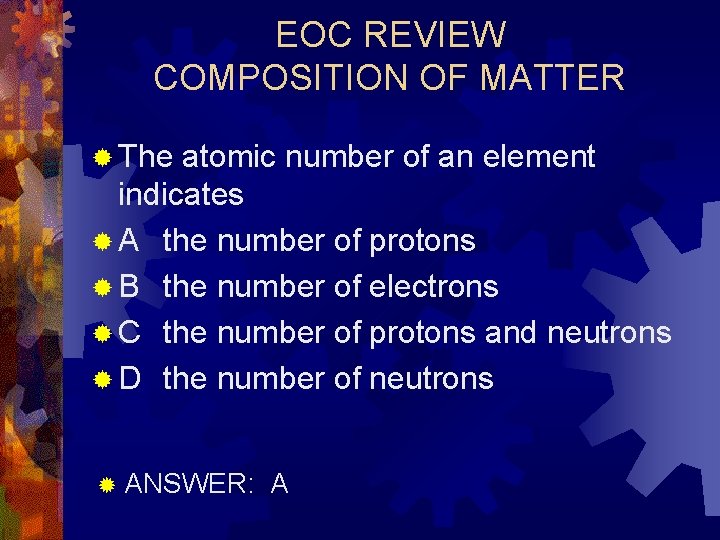 EOC REVIEW
COMPOSITION OF MATTER

The atomic number of an element indicates

A the number of protons

B the number of electrons

C the number of protons and neutrons

D the number of neutrons

ANSWER: A